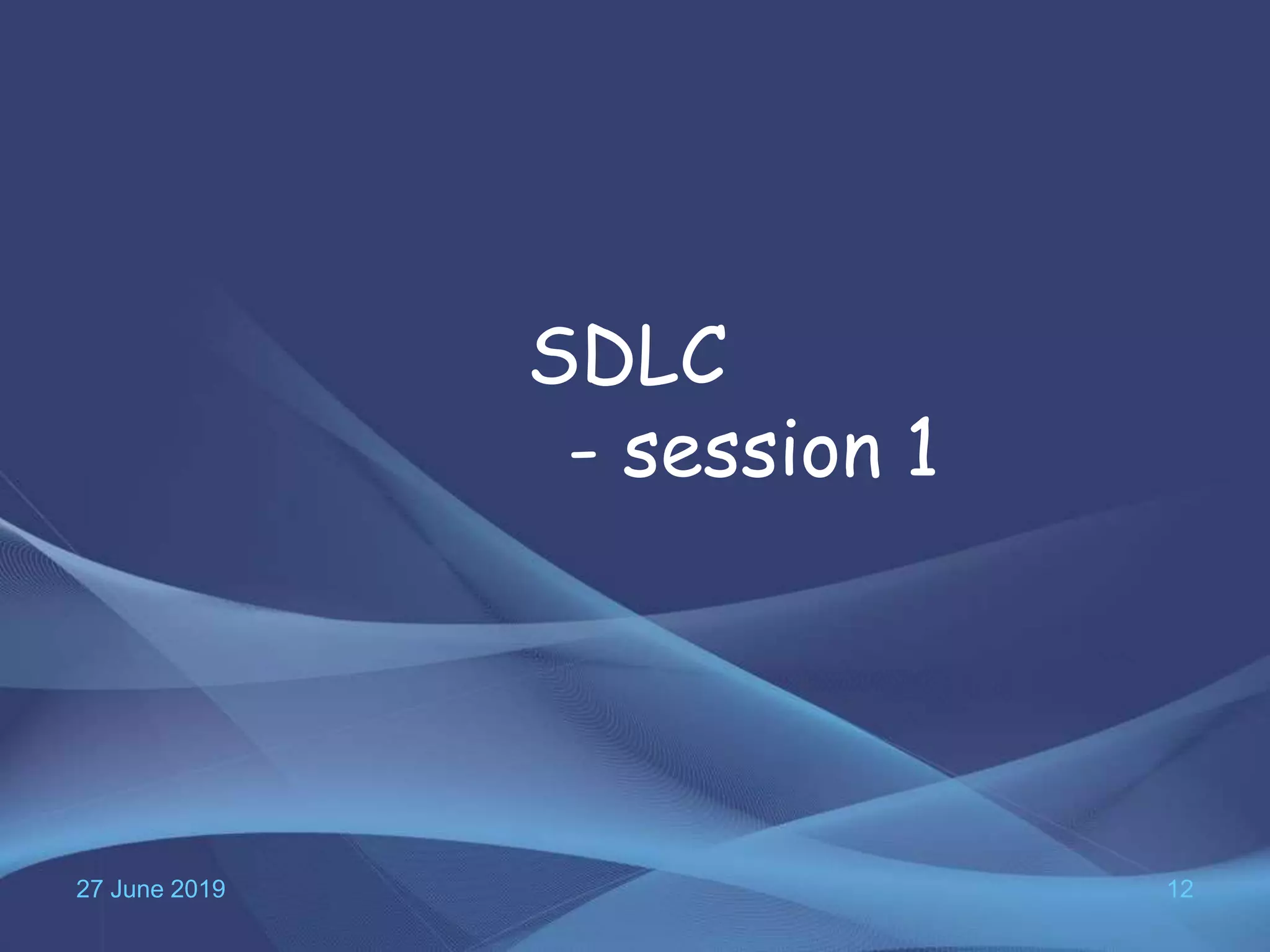 SDLC
- session 1

27 June 2019

12